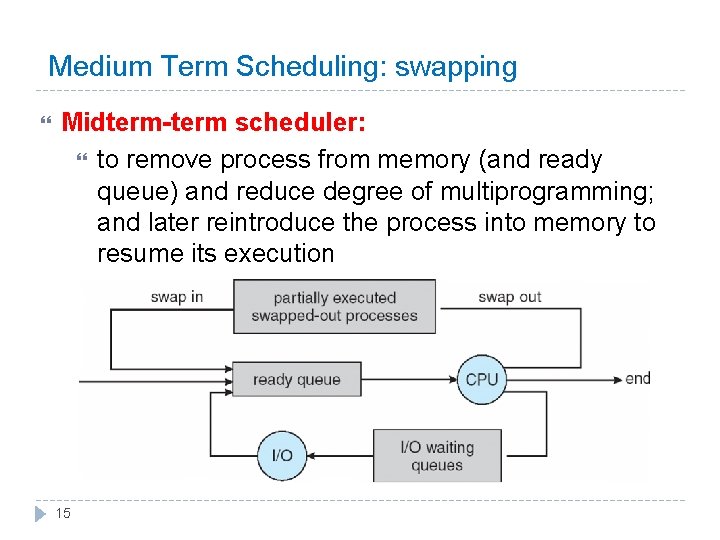 Medium Term Scheduling: swapping

Midterm-term scheduler:

to remove process from memory (and ready queue) and reduce degree of multiprogramming; and later reintroduce the process into memory to resume its execution

swap in

partially executed swapped-out processes

swap out

ready queue

CPU

end

I/O

I/O waiting queues

15